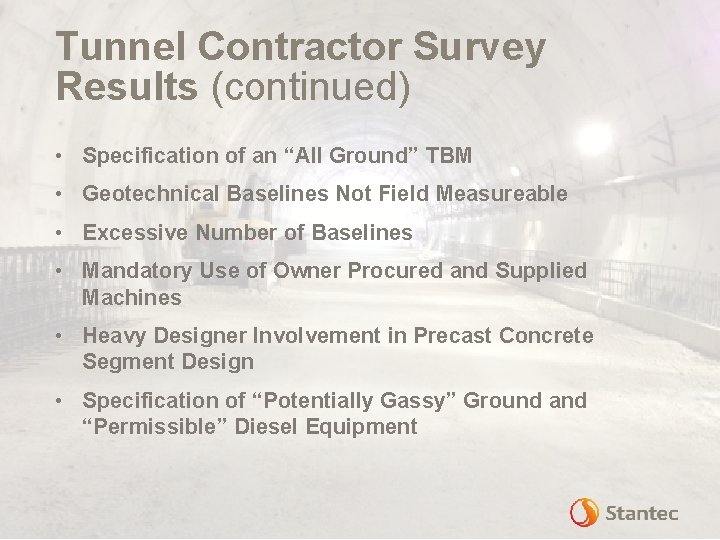 Tunnel Contractor Survey Results (continued)

• Specification of an “All Ground” TBM
• Geotechnical Baselines Not Field Measureable
• Excessive Number of Baselines
• Mandatory Use of Owner Procured and Supplied Machines
• Heavy Designer Involvement in Precast Concrete Segment Design
• Specification of “Potentially Gassy” Ground and “Permissible” Diesel Equipment

Stantec